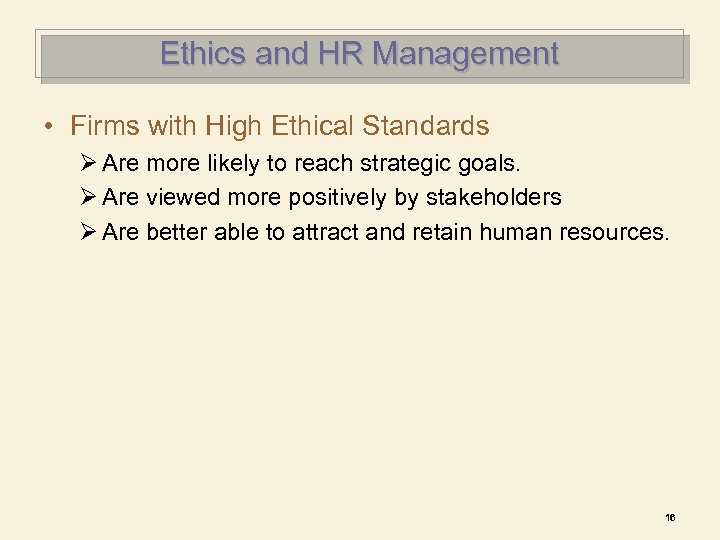 Ethics and HR Management

• Firms with High Ethical Standards
 ➢ Are more likely to reach strategic goals.
 ➢ Are viewed more positively by stakeholders
 ➢ Are better able to attract and retain human resources.

16